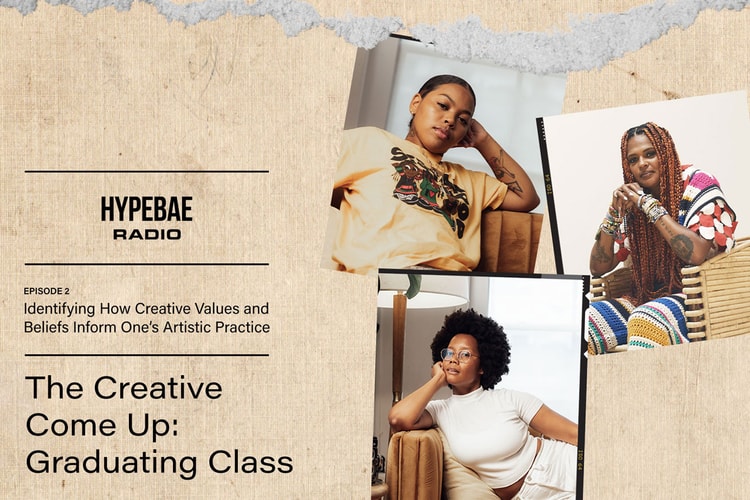 HYPEBAE
RADIO

EPISODE 2
Identifying How Creative Values and Beliefs Inform One's Artistic Practice

The Creative Come Up: Graduating Class